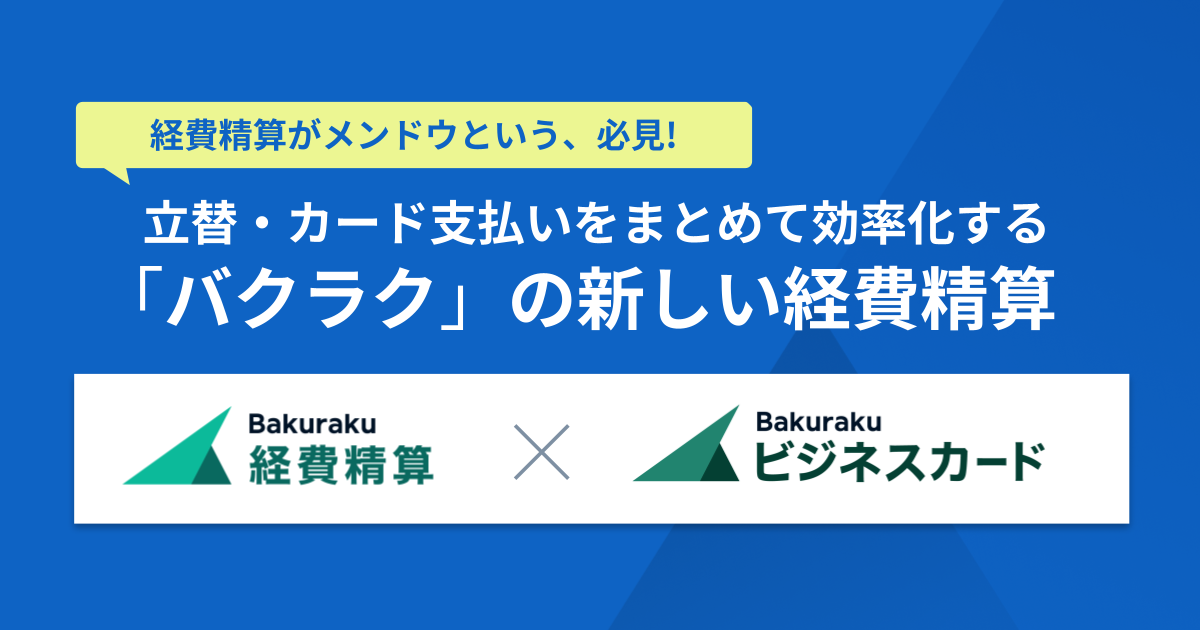 経費精算がメンドウという、必見!

立替・カード支払いをまとめて効率化する
「バクラク」の新しい経費精算

Bakuraku
経費精算

×

Bakuraku
ビジネスカード